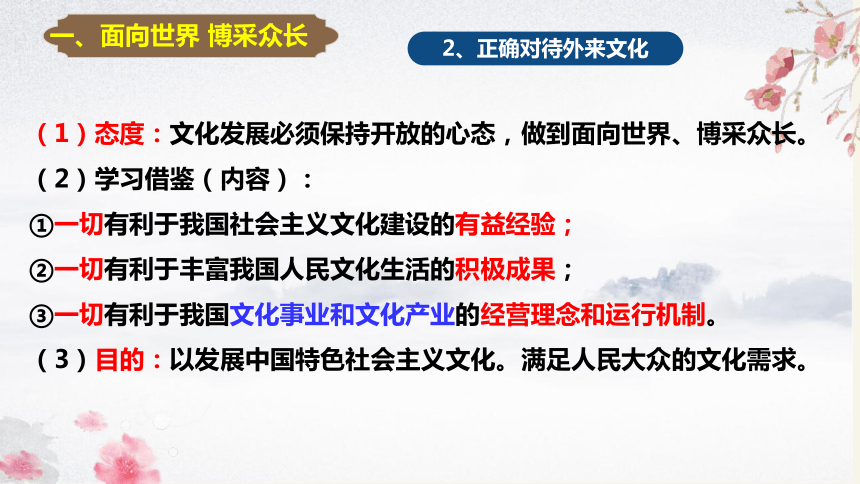 一、面向世界 博采众长

2、正确对待外来文化

（1）态度：文化发展必须保持开放的心态，做到面向世界、博采众长。

（2）学习借鉴（内容）：

①一切有利于我国社会主义文化建设的有益经验；

②一切有利于丰富我国人民文化生活的积极成果；

③一切有利于我国文化事业和文化产业的经营理念和运行机制。

（3）目的：以发展中国特色社会主义文化。满足人民大众的文化需求。